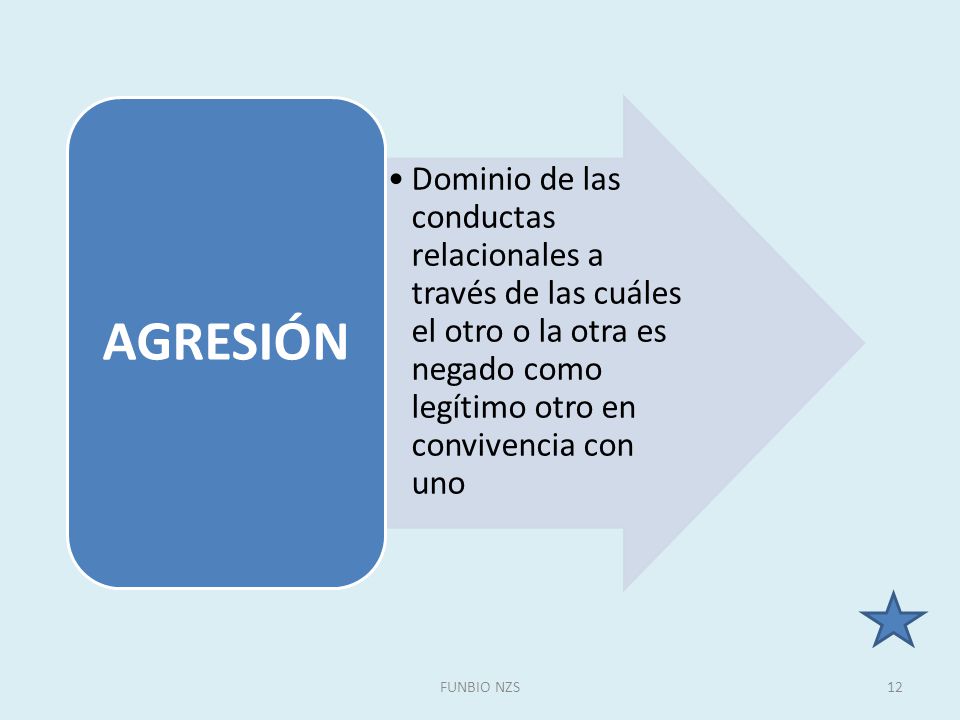 AGRESIÓN

• Dominio de las conductas relacionales a través de las cuáles el otro o la otra es negado como legítimo otro en convivencia con uno

FUNBIO NZS

12